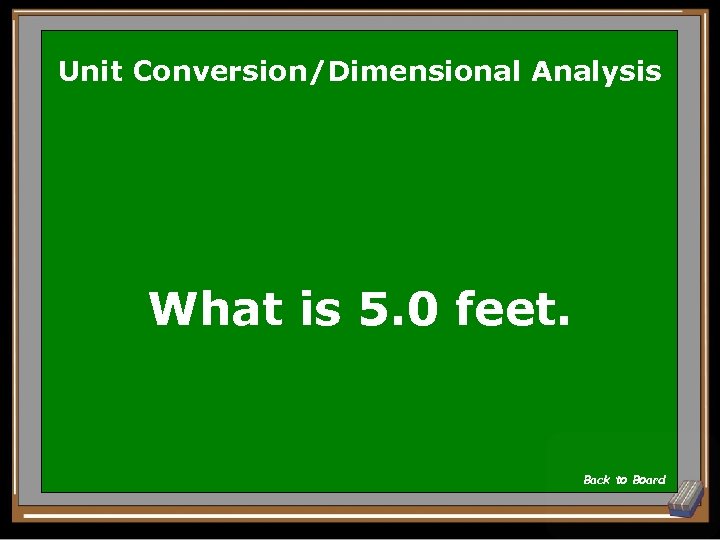 Unit Conversion/Dimensional Analysis

What is 5.0 feet.

Back to Board